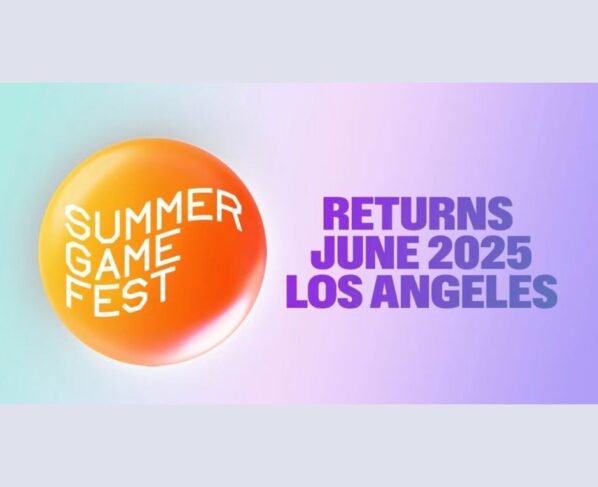 SUMMER GAME FEST

RETURNS JUNE 2025 LOS ANGELES